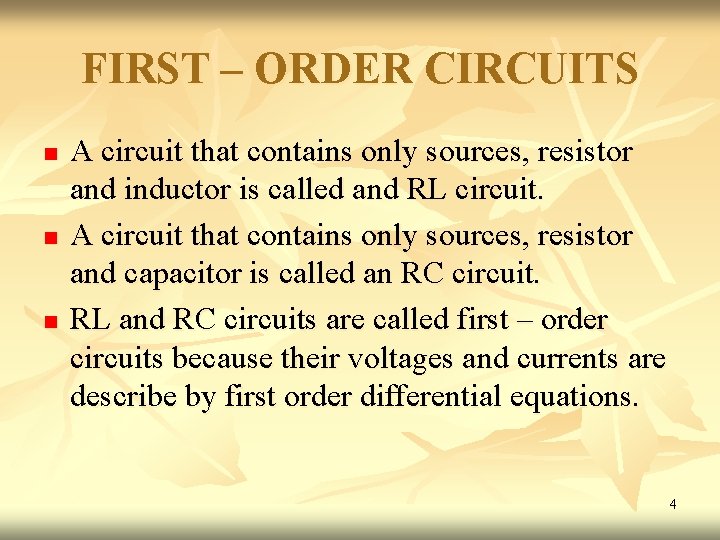 FIRST – ORDER CIRCUITS

- A circuit that contains only sources, resistor and inductor is called and RL circuit.
- A circuit that contains only sources, resistor and capacitor is called an RC circuit.
- RL and RC circuits are called first – order circuits because their voltages and currents are describe by first order differential equations.

4